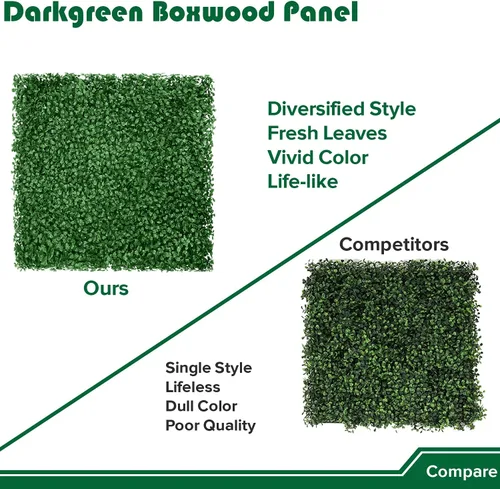 Darkgreen Boxwood Panel

Diversified Style
Fresh Leaves
Vivid Color
Life-like

Ours

Competitors

Single Style
Lifeless
Dull Color
Poor Quality

Compare